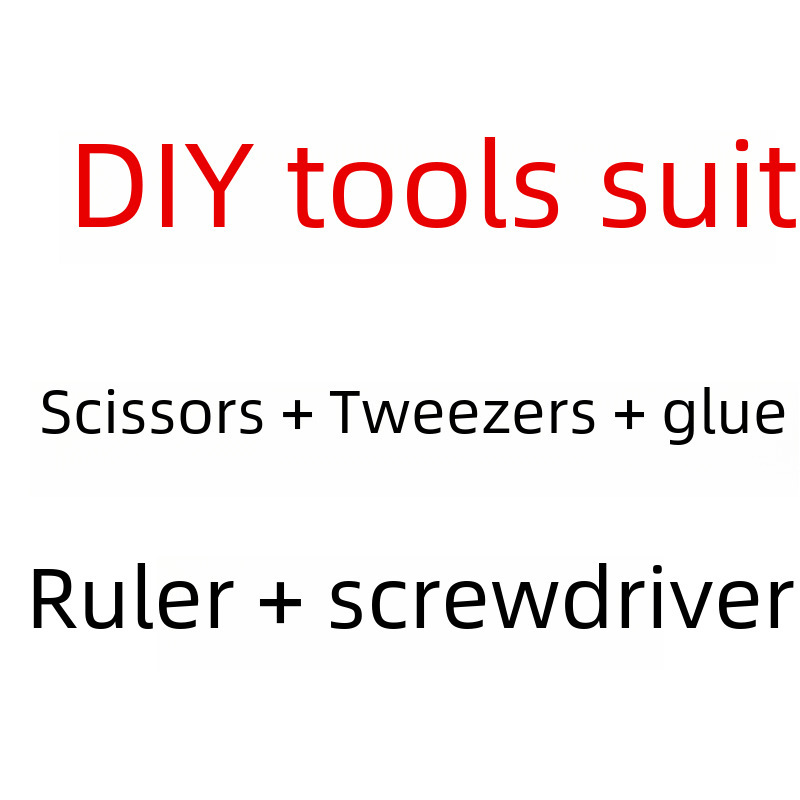 DIY tools suit

Scissors + Tweezers + glue

Ruler + screwdriver